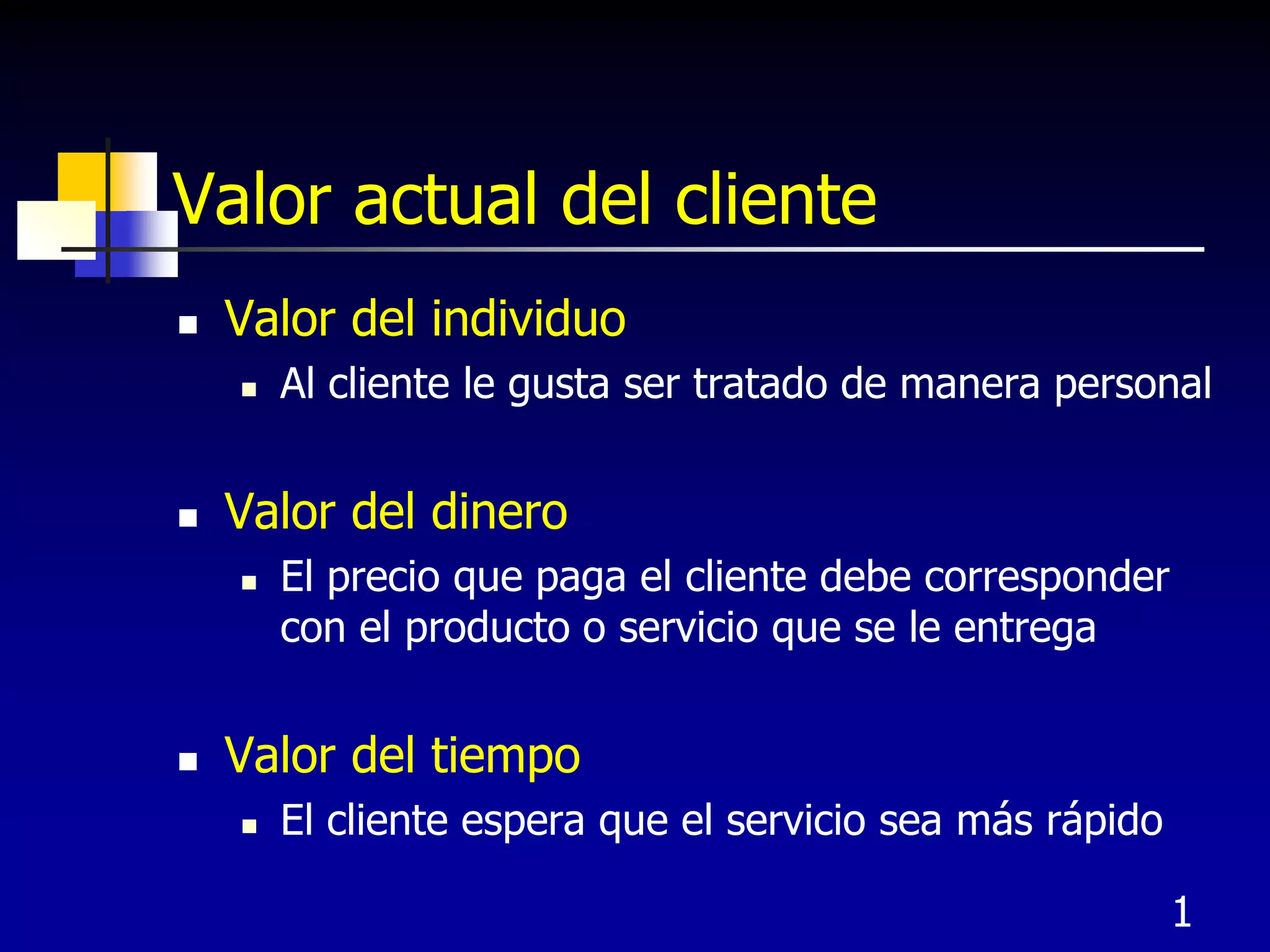 Valor actual del cliente

- Valor del individuo
  - Al cliente le gusta ser tratado de manera personal

- Valor del dinero
  - El precio que paga el cliente debe corresponder con el producto o servicio que se le entrega

- Valor del tiempo
  - El cliente espera que el servicio sea más rápido

1